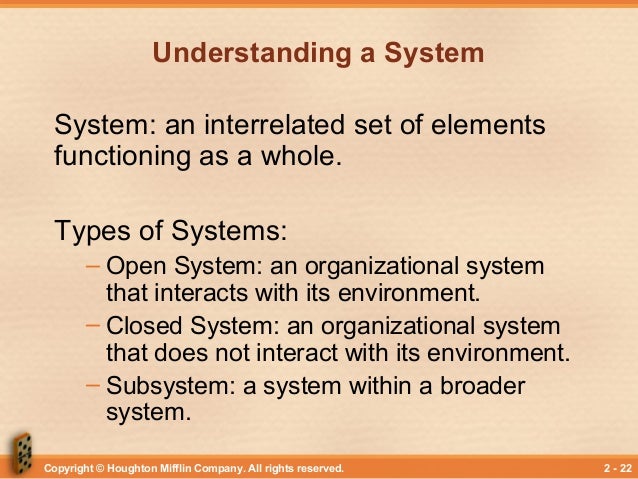 Understanding a System

System: an interrelated set of elements functioning as a whole.

Types of Systems:

– Open System: an organizational system that interacts with its environment.

– Closed System: an organizational system that does not interact with its environment.

– Subsystem: a system within a broader system.

Copyright © Houghton Mifflin Company. All rights reserved.

2 - 22